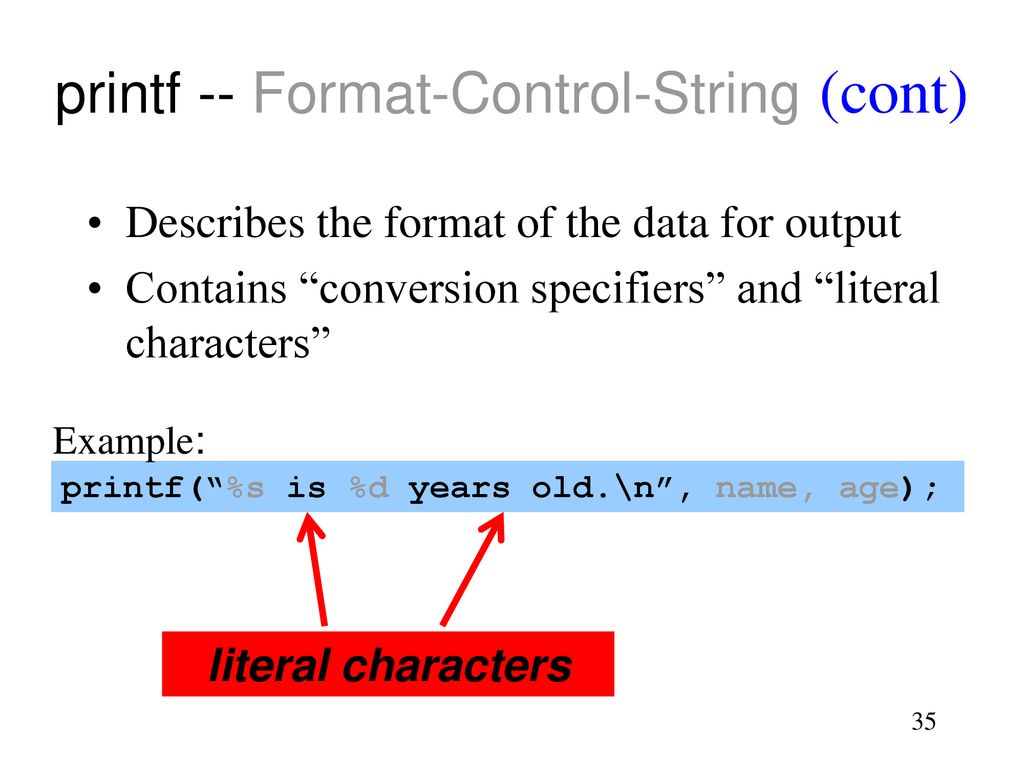 printf -- Format-Control-String (cont)

• Describes the format of the data for output
• Contains “conversion specifiers” and “literal characters”

Example:
printf(“%s is %d years old.\n”, name, age);

literal characters

35